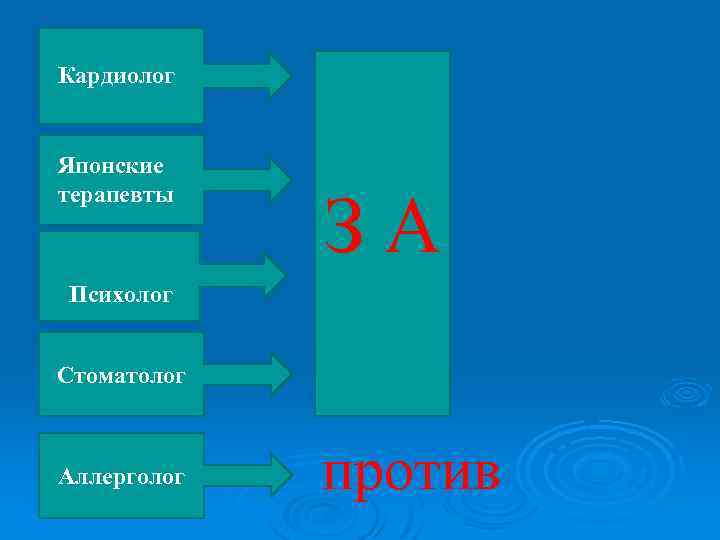 Кардиолог

Японские терапевты

Психолог

Стоматолог

Аллерголог

З А

против